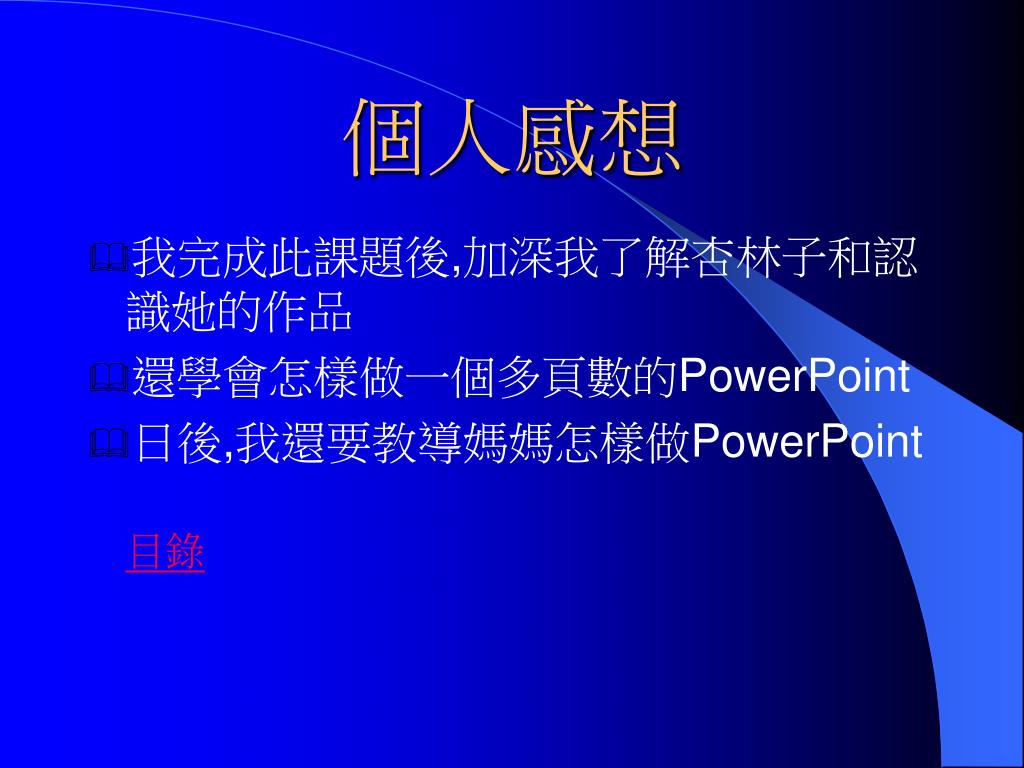 個人感想

我完成此課題後,加深我了解杏林子和認識她的作品

還學會怎樣做一個多頁數的PowerPoint

日後,我還要教導媽媽怎樣做PowerPoint

目錄